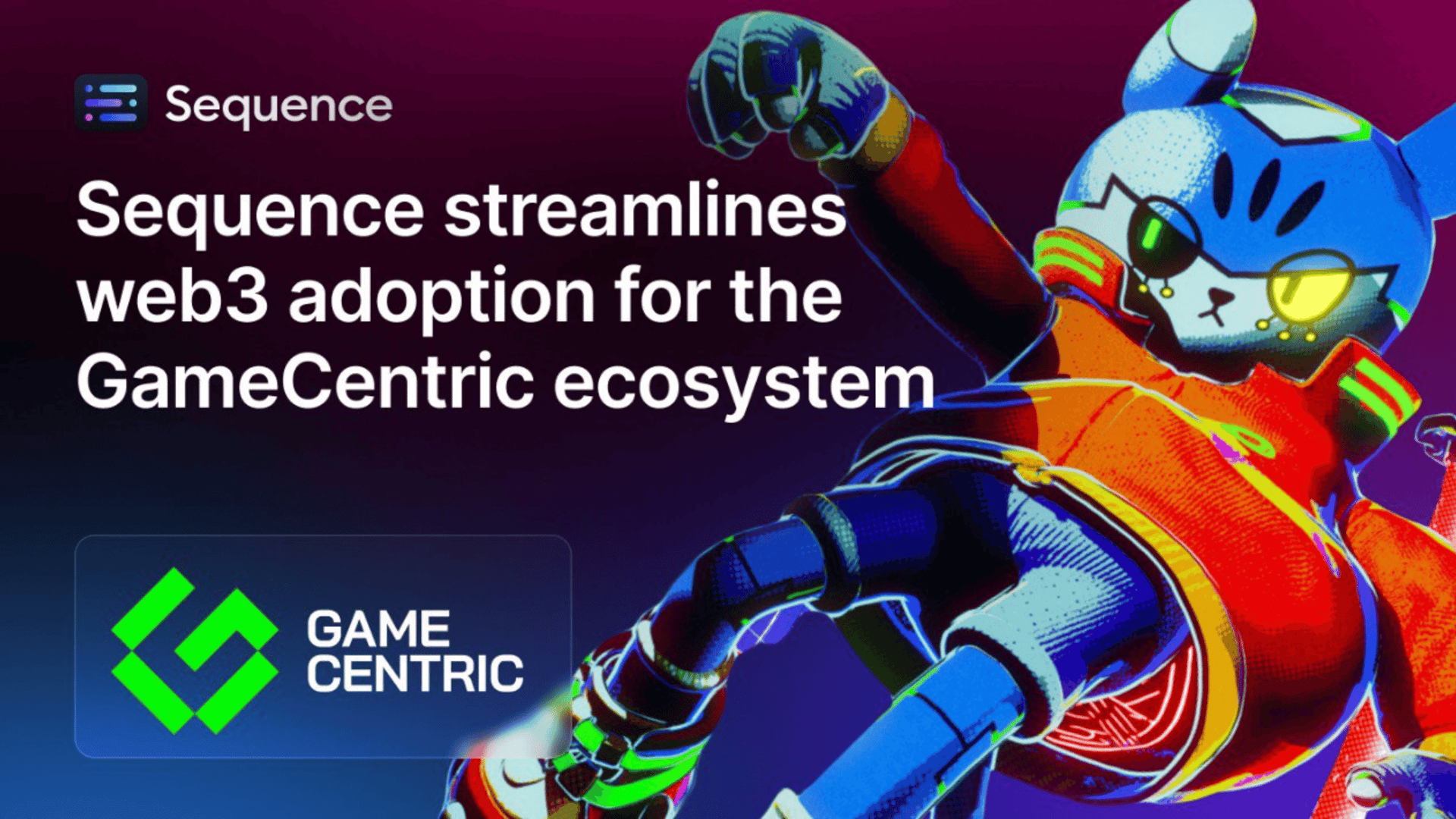 Sequence

Sequence streamlines web3 adoption for the GameCentric ecosystem

GAME CENTRIC